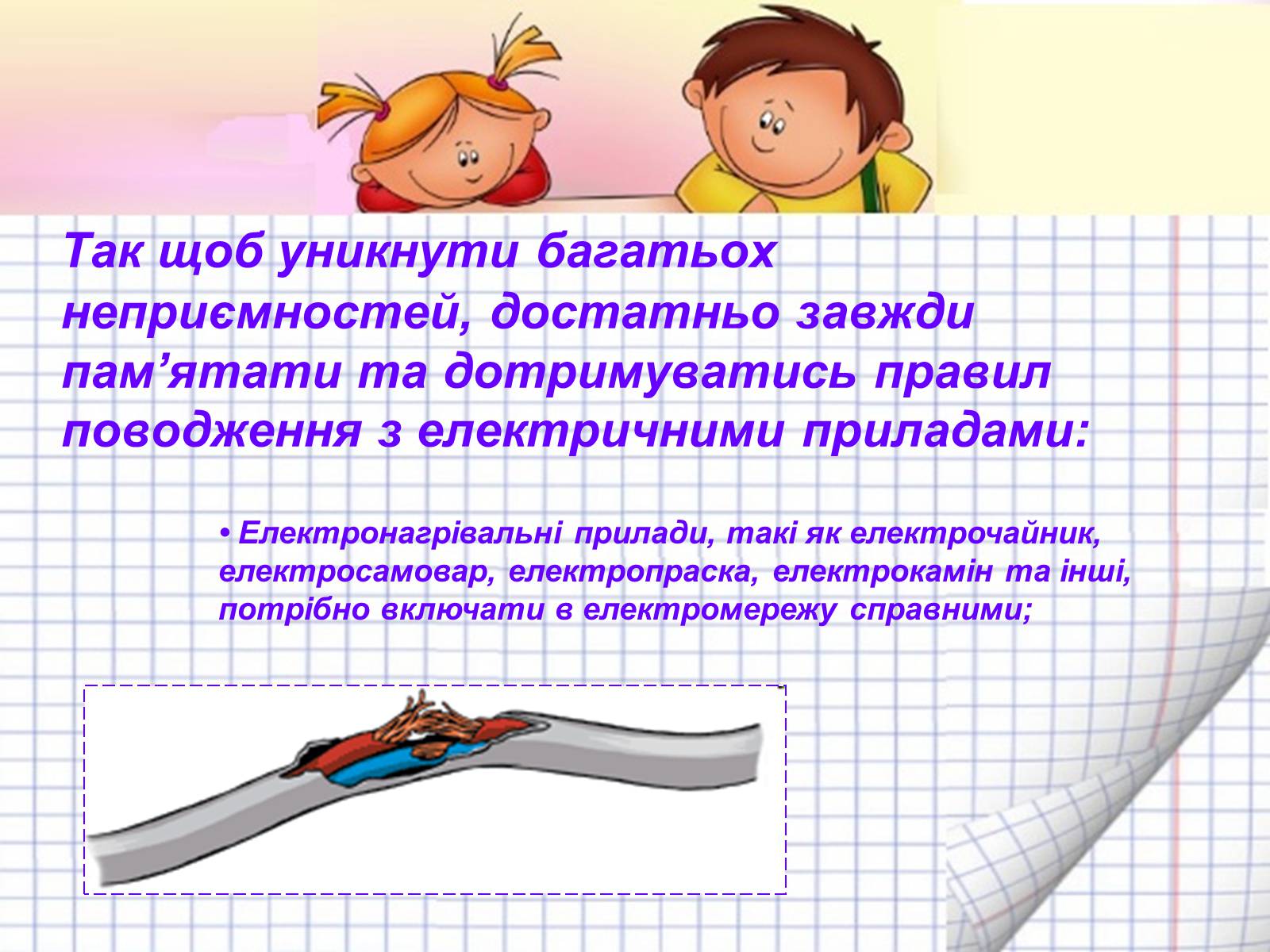 Так щоб уникнути багатьох неприємностей, достатньо завжди пам’ятати та дотримуватись правил поводження з електричними приладами:

• Електронагрівальні прилади, такі як електрочайник, електросамовар, електропраска, електрокамін та інші, потрібно включати в електромережу справними;